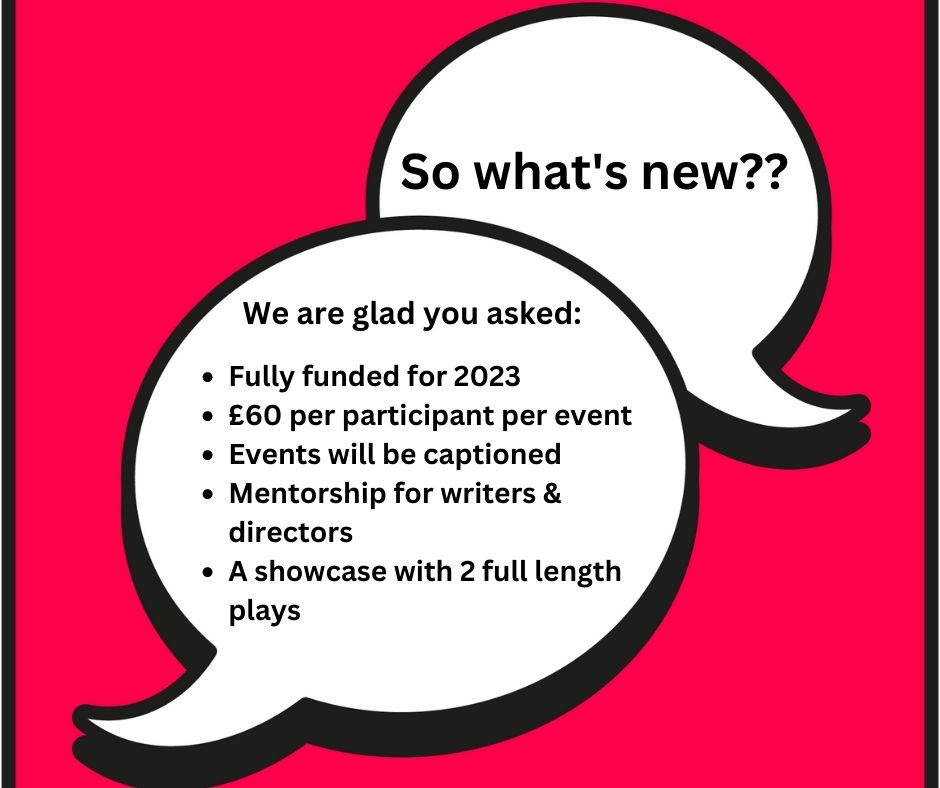 So what's new??

We are glad you asked:

- Fully funded for 2023
- £60 per participant per event
- Events will be captioned
- Mentorship for writers & directors
- A showcase with 2 full length plays